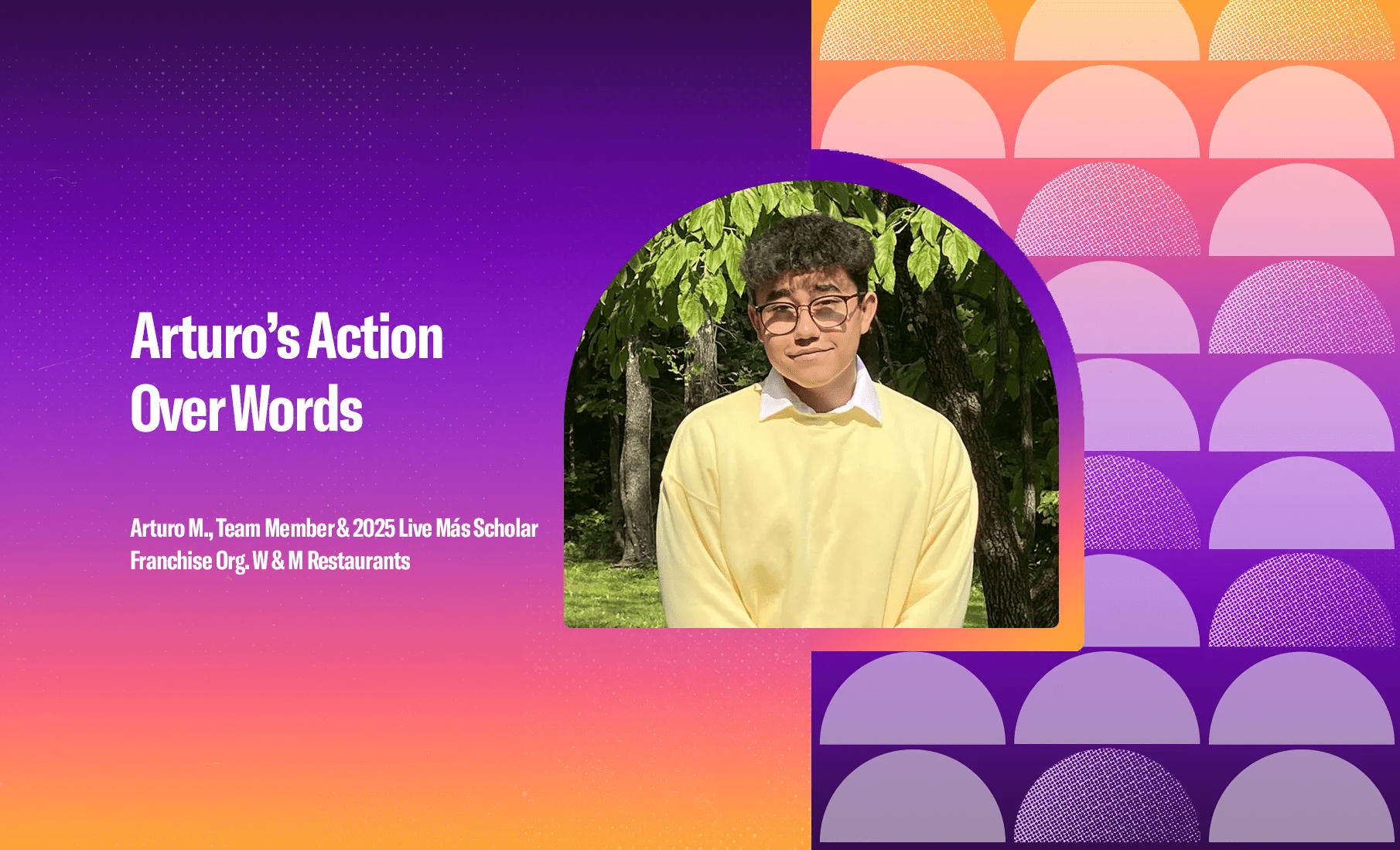 Arturo's Action Over Words

Arturo M., Team Member & 2025 Live Más Scholar
Franchise Org. W & M Restaurants